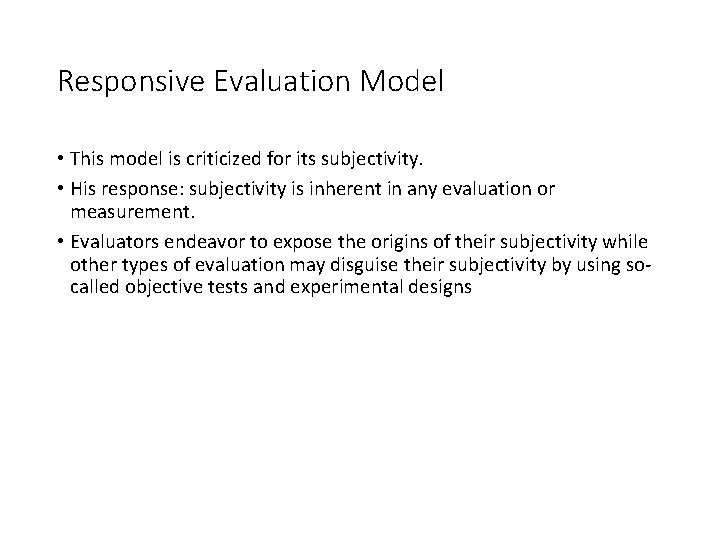 Responsive Evaluation Model

• This model is criticized for its subjectivity.

• His response: subjectivity is inherent in any evaluation or measurement.

• Evaluators endeavor to expose the origins of their subjectivity while other types of evaluation may disguise their subjectivity by using so-called objective tests and experimental designs